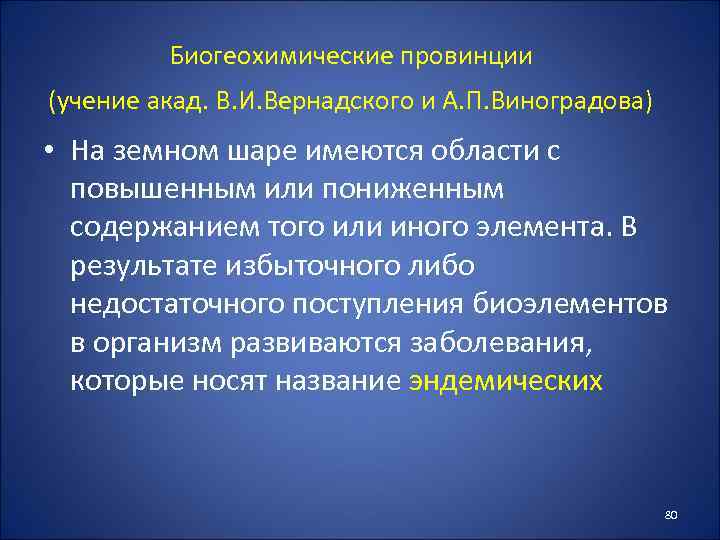 Биогеохимические провинции

(учение акад. В.И.Вернадского и А.П.Виноградова)

• На земном шаре имеются области с повышенным или пониженным содержанием того или иного элемента. В результате избыточного либо недостаточного поступления биоэлементов в организм развиваются заболевания, которые носят название эндемических

80